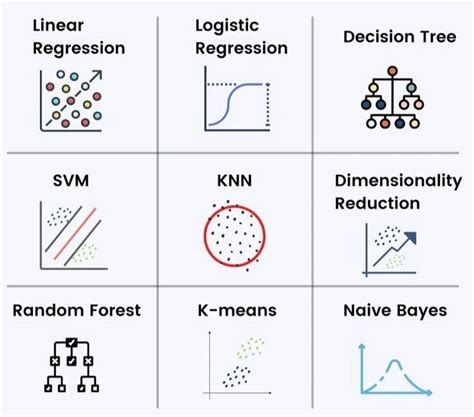 Linear Regression

Logistic Regression

Decision Tree

SVM

KNN

Dimensionality Reduction

Random Forest

K-means

Naive Bayes